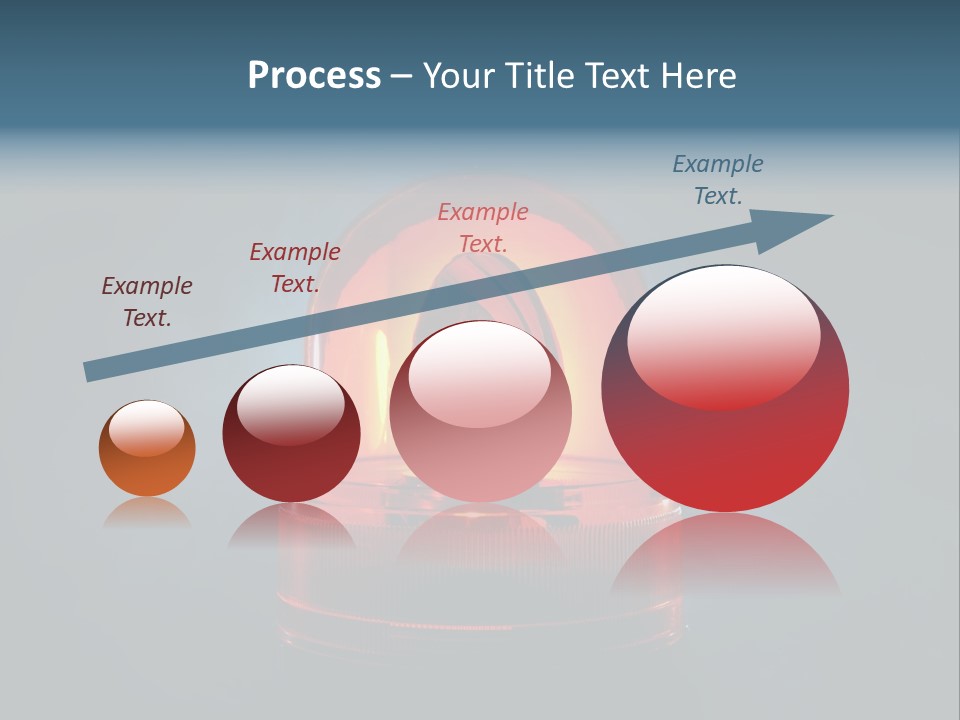 Process – Your Title Text Here

Example Text.

Example Text.

Example Text.

Example Text.